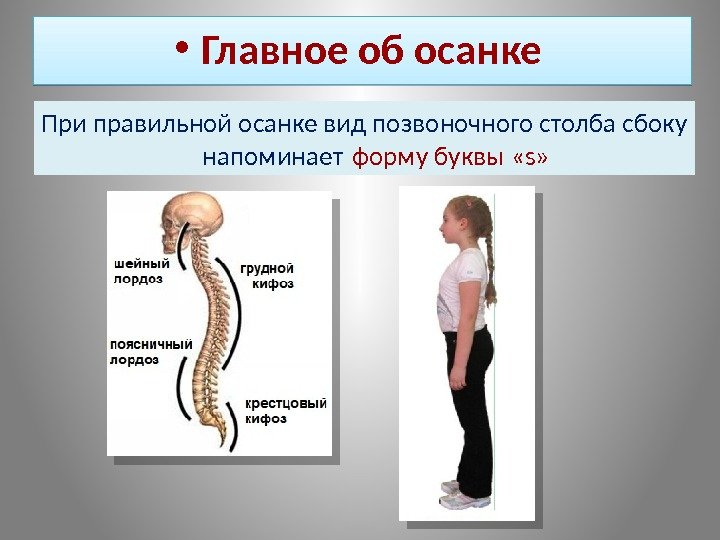 • Главное об осанке

При правильной осанке вид позвоночного столба сбоку напоминает форму буквы «s»

шейный лордоз

грудной кифоз

поясничный лордоз

крестцовый кифоз